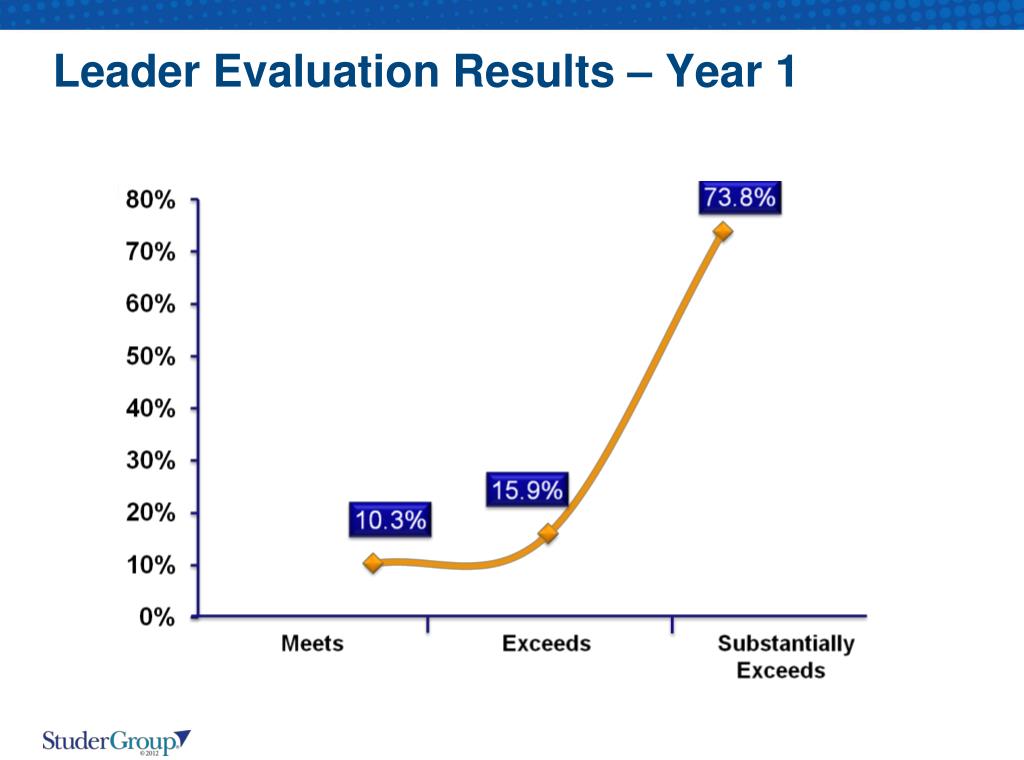 Leader Evaluation Results – Year 1

80%
70%
60%
50%
40%
30%
20%
10%
0%

10.3%
15.9%
73.8%

Meets
Exceeds
Substantially Exceeds

StuderGroup
©2012